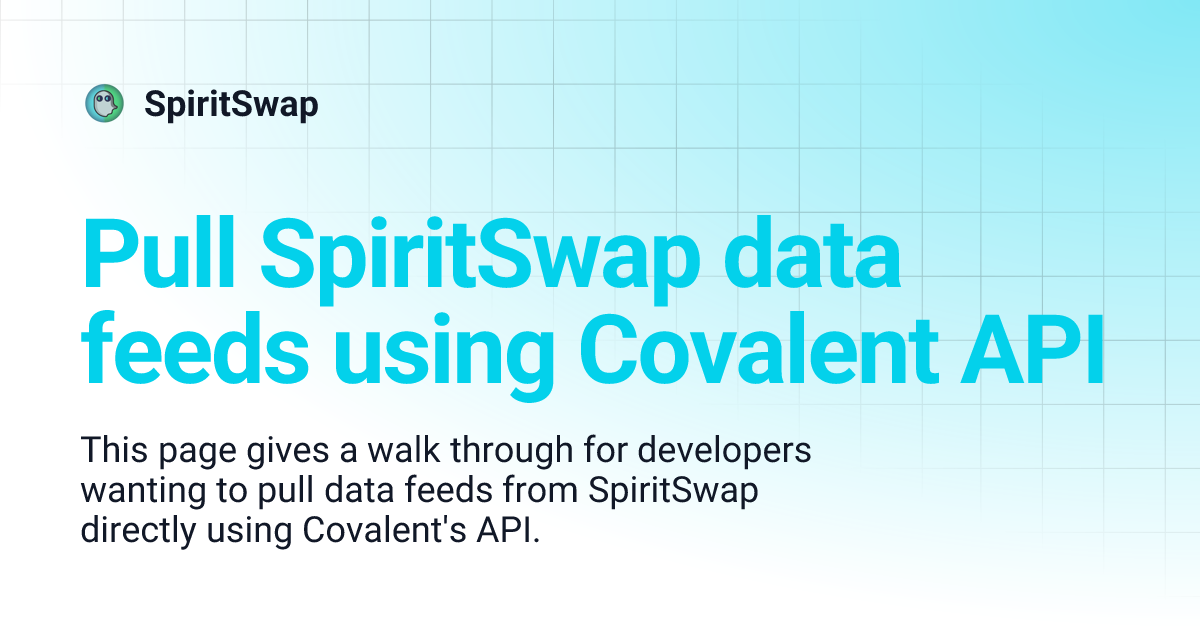 SpiritSwap

Pull SpiritSwap data feeds using Covalent API

This page gives a walk through for developers wanting to pull data feeds from SpiritSwap directly using Covalent's API.